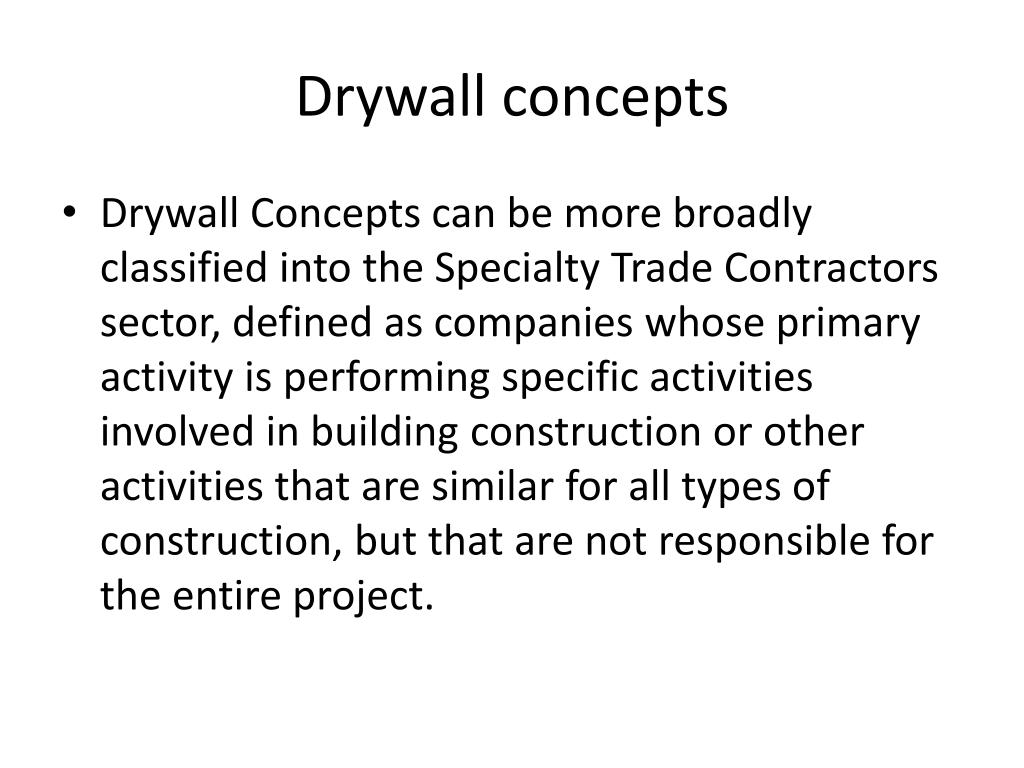 Drywall concepts

• Drywall Concepts can be more broadly classified into the Specialty Trade Contractors sector, defined as companies whose primary activity is performing specific activities involved in building construction or other activities that are similar for all types of construction, but that are not responsible for the entire project.